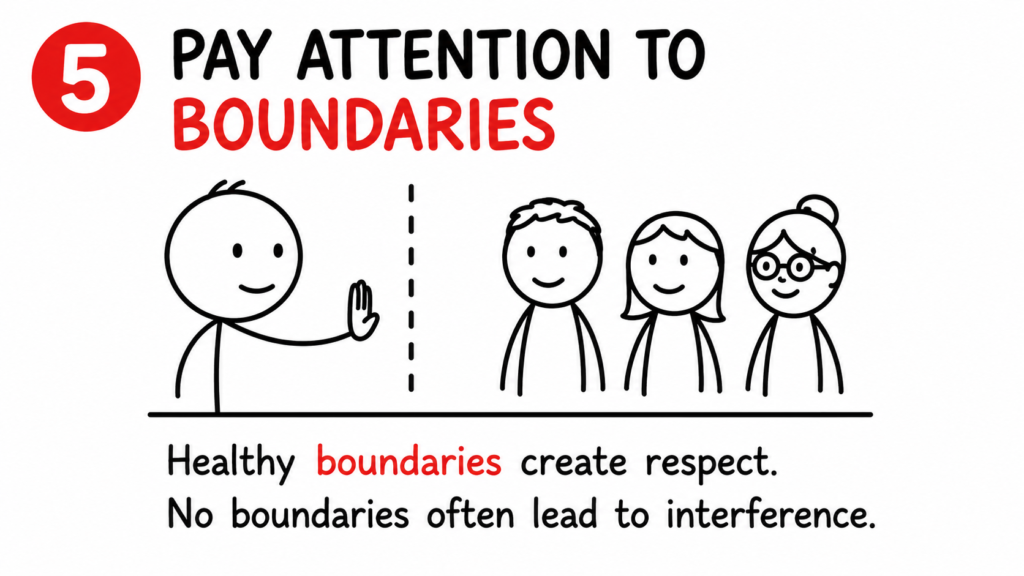 5 PAY ATTENTION TO BOUNDARIES

Healthy boundaries create respect.
No boundaries often lead to interference.